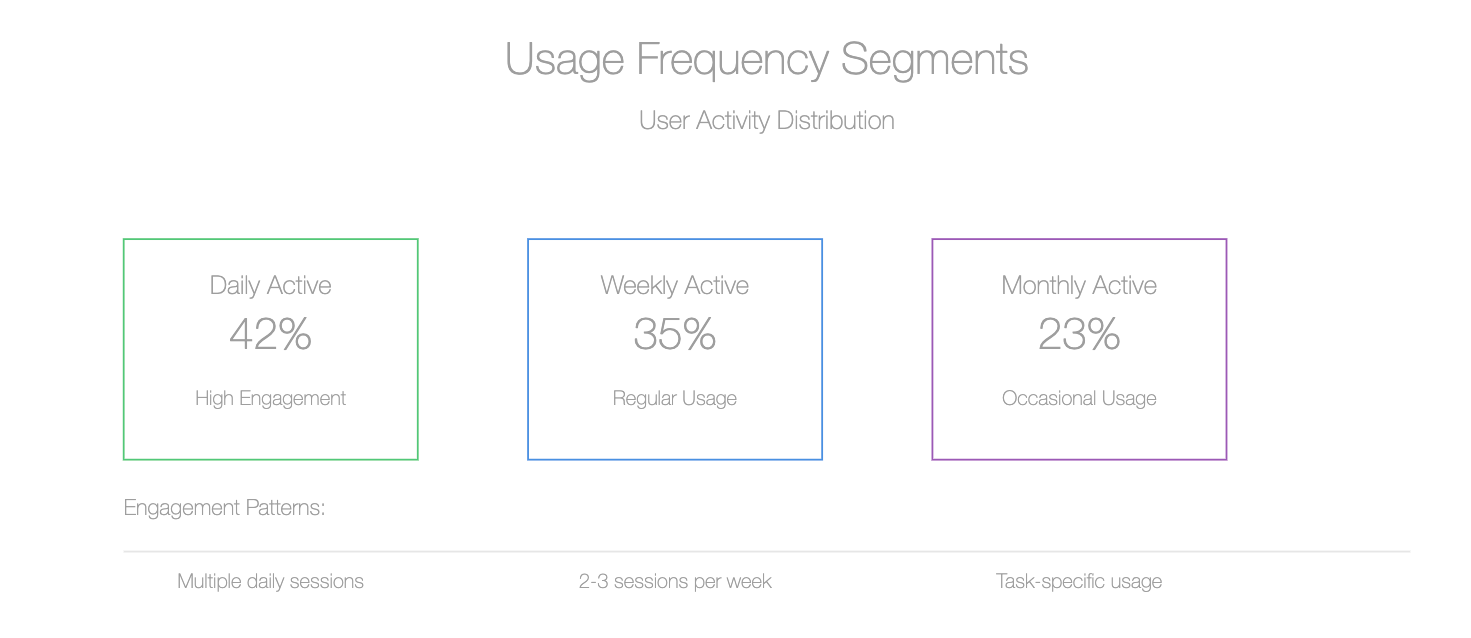 Usage Frequency Segments

User Activity Distribution

Daily Active
42%
High Engagement

Weekly Active
35%
Regular Usage

Monthly Active
23%
Occasional Usage

Engagement Patterns:

Multiple daily sessions

2-3 sessions per week

Task-specific usage